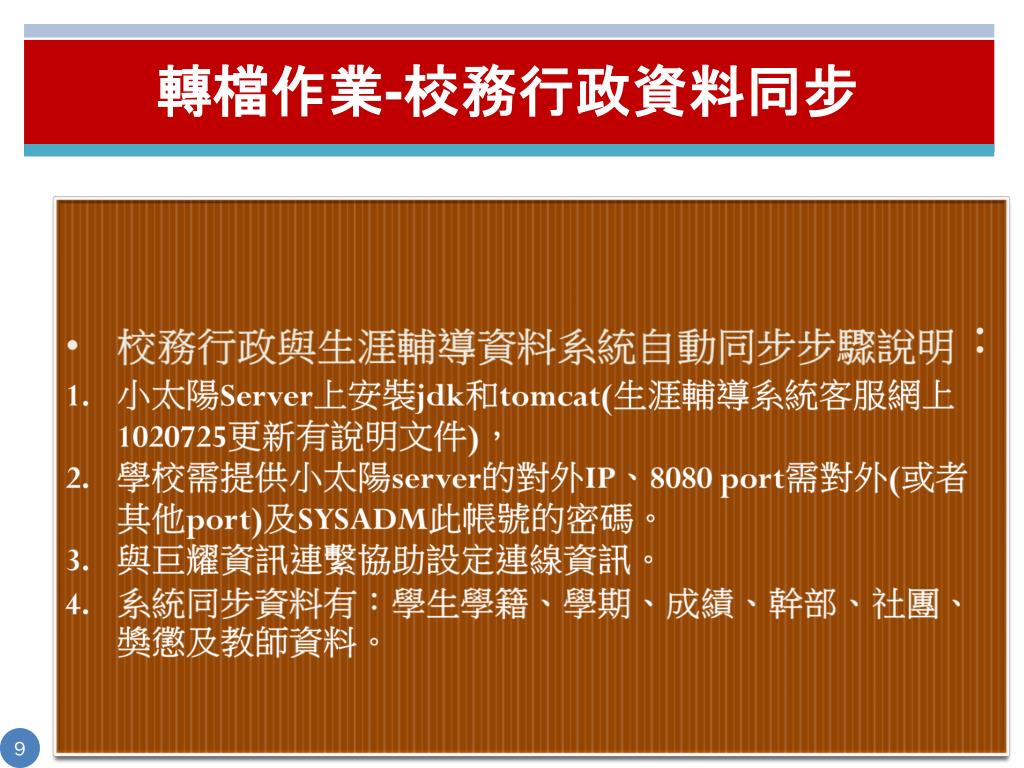 轉檔作業-校務行政資料同步

• 校務行政與生涯輔導資料系統自動同步步驟說明：

1. 小太陽Server上安裝jdk和tomcat(生涯輔導系統客服網上1020725更新有說明文件)，

2. 學校需提供小太陽server的對外IP、8080 port需對外(或者其他port)及SYSADM此帳號的密碼。

3. 與巨耀資訊連繫協助設定連線資訊。

4. 系統同步資料有：學生學籍、學期、成績、幹部、社團、獎懲及教師資料。

9